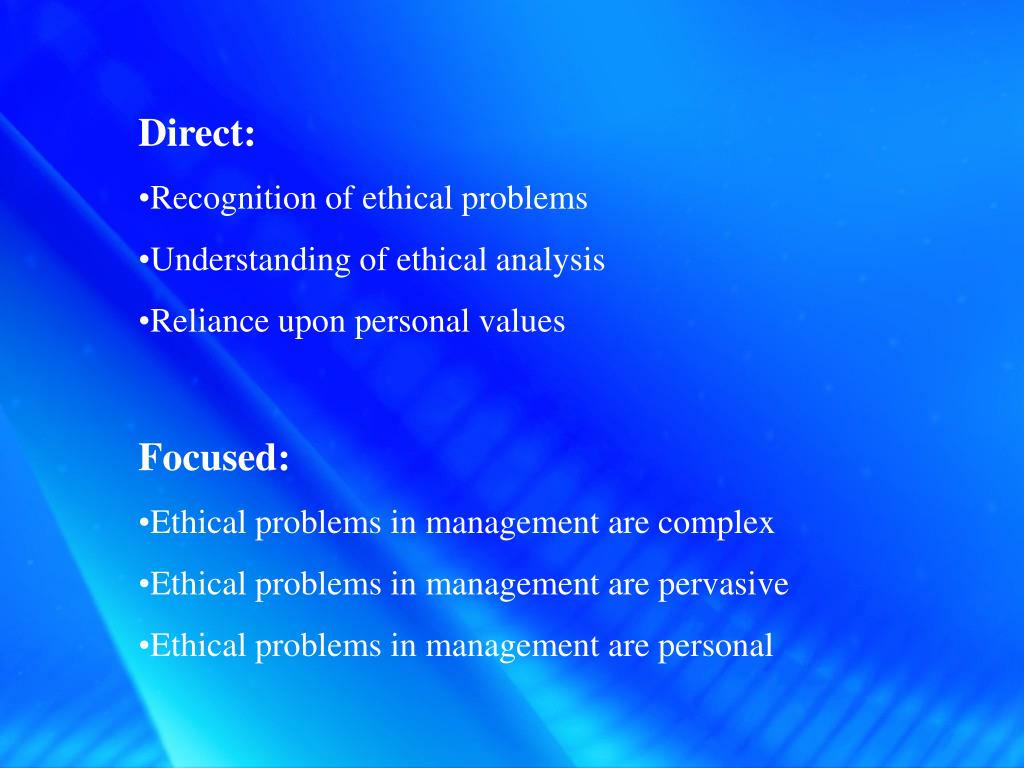 Direct:

•Recognition of ethical problems

•Understanding of ethical analysis

•Reliance upon personal values

Focused:

•Ethical problems in management are complex

•Ethical problems in management are pervasive

•Ethical problems in management are personal